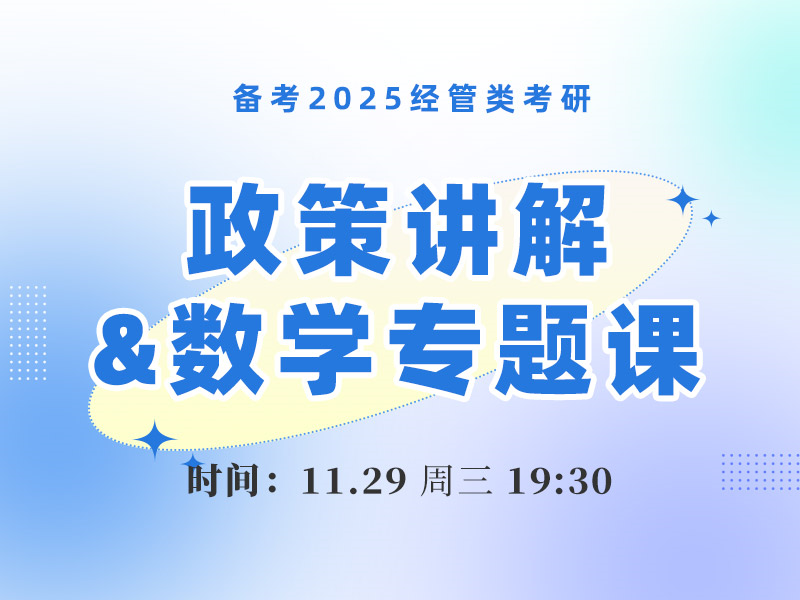 备考2025经管类考研

政策讲解
&数学专题课

时间：11.29 周三 19:30